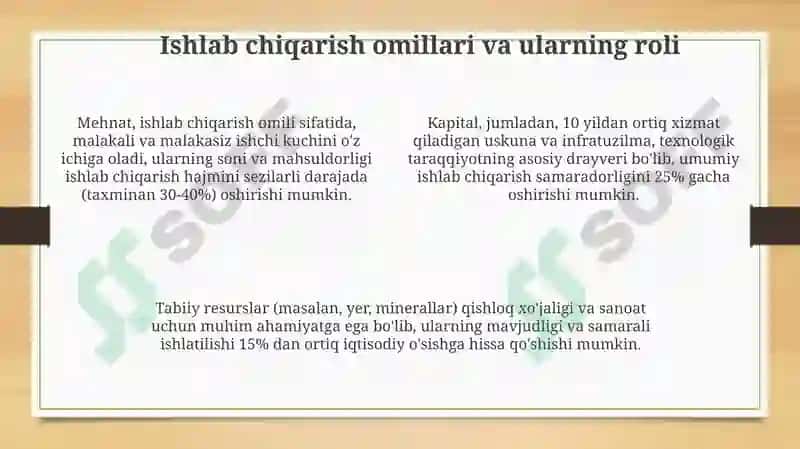 Ishlab chiqarish omillari va ularning roli

Mehnat, ishlab chiqarish omili sifatida, malakali va malakasiz ishchi kuchini o'z ichiga oladi, ularning soni va mahsuldorligi ishlab chiqarish hajmini sezilarli darajada (taxminan 30-40%) oshirishi mumkin.

Kapital, jumladan, 10 yildan ortiq xizmat qiladigan uskuna va infratuzilma, texnologik taraqqiyotning asosiy drayveri bo'lib, umumiy ishlab chiqarish samaradorligini 25% gacha oshirishi mumkin.

Tabiiy resurslar (masalan, yer, minerallar) qishloq xo'jaligi va sanoat uchun muhim ahamiyatga ega bo'lib, ularning mavjudligi va samarali ishlatilishi 15% dan ortiq iqtisodiy o'sishga hissa qo'shishi mumkin.

soff

soff